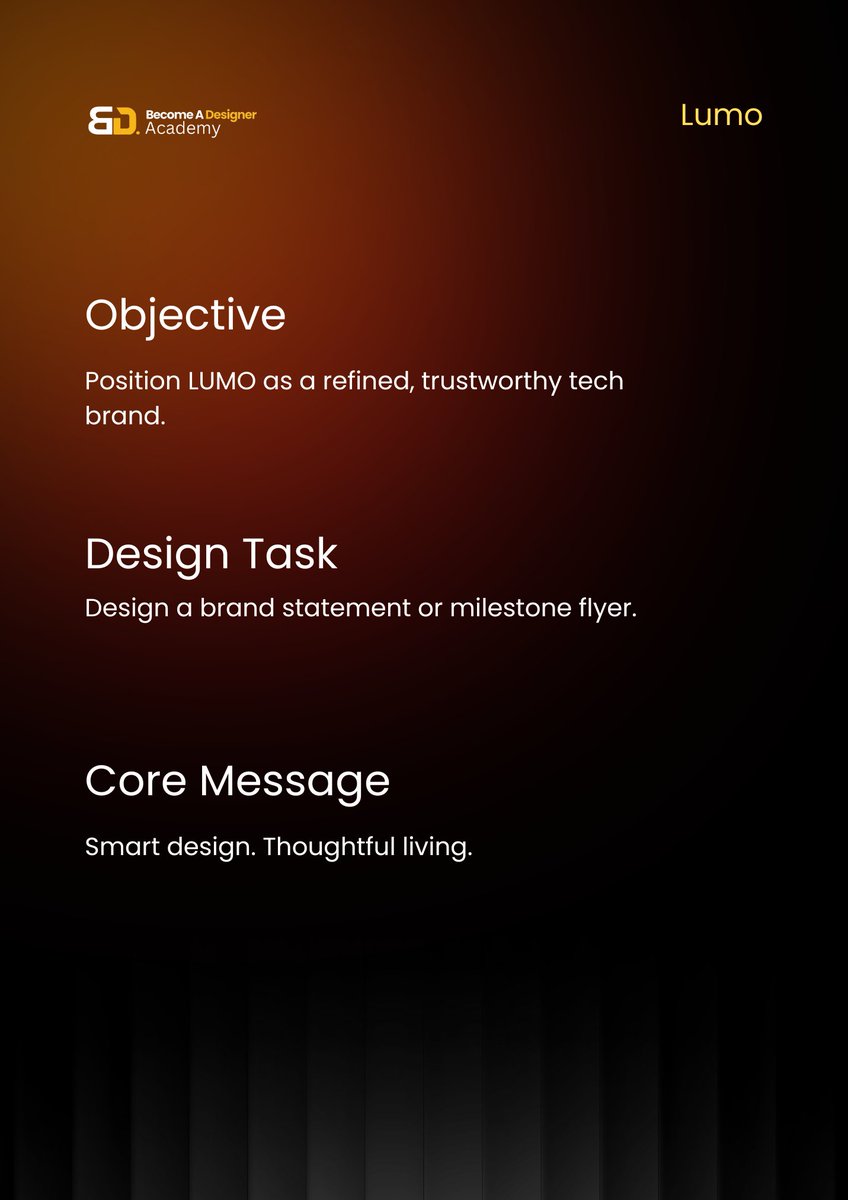 BD. Become A Designer Academy

Lumo

Objective

Position LUMO as a refined, trustworthy tech brand.

Design Task

Design a brand statement or milestone flyer.

Core Message

Smart design. Thoughtful living.